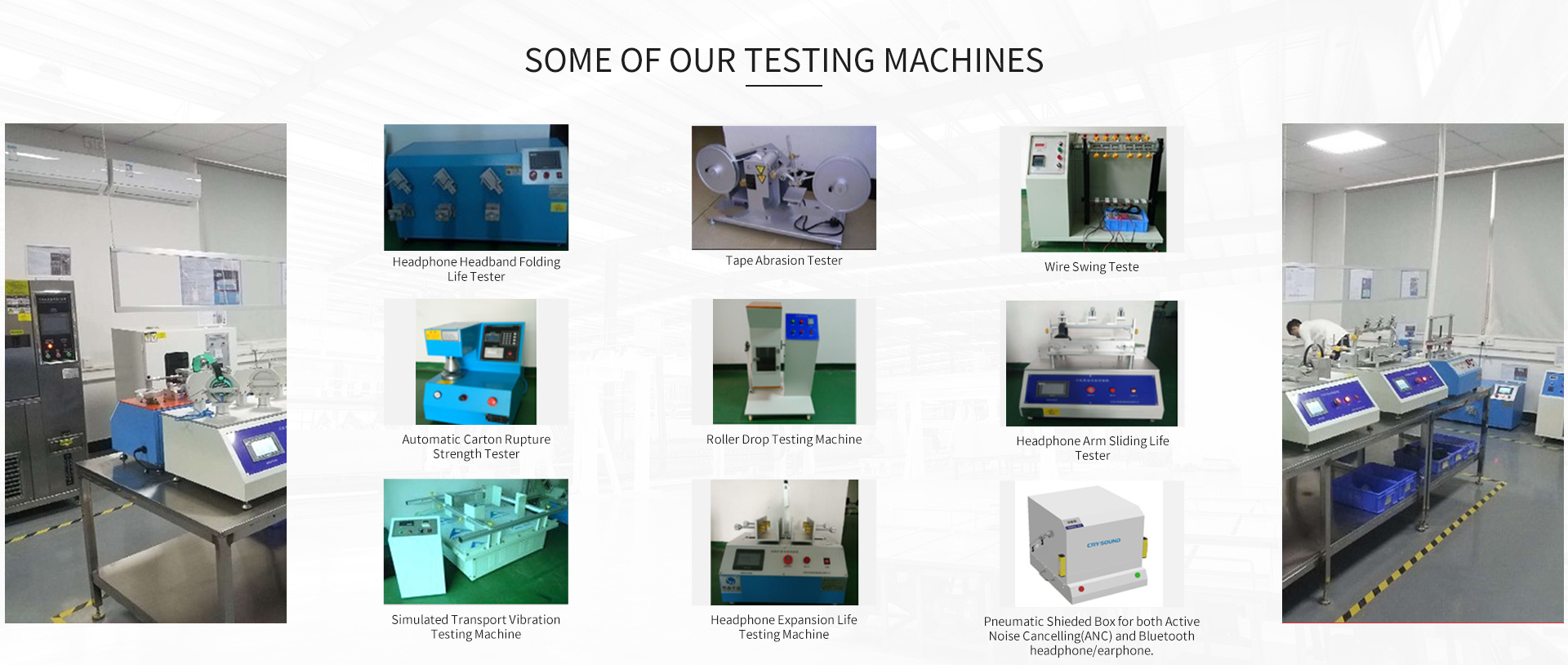 SOME OF OUR TESTING MACHINES

Headphone Headband Folding Life Tester

Tape Abrasion Tester

Wire Swing Teste

Automatic Carton Rupture Strength Tester

Roller Drop Testing Machine

Headphone Arm Sliding Life Tester

Simulated Transport Vibration Testing Machine

Headphone Expansion Life Testing Machine

CRYSOUND

Pneumatic Shieded Box for both Active Noise Cancelling(ANC) and Bluetooth headphone/earphone.